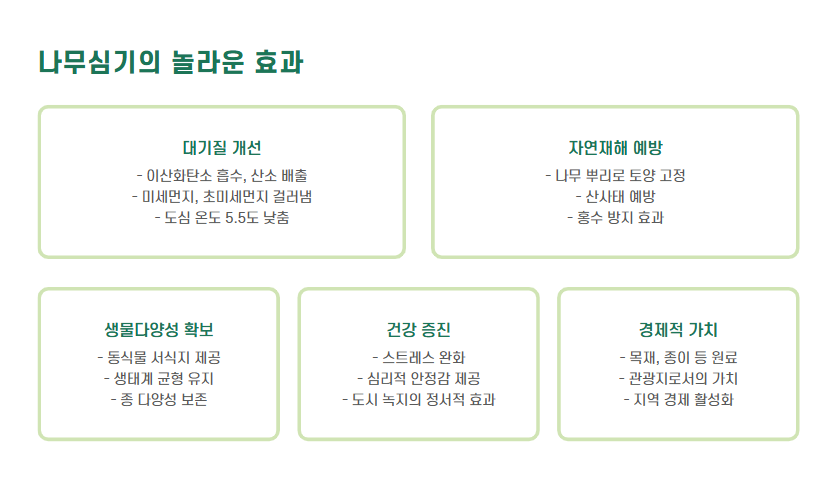 나무심기의 놀라운 효과

대기질 개선

- 이산화탄소 흡수, 산소 배출
- 미세먼지, 초미세먼지 걸러냄
- 도심 온도 5.5도 낮춤

자연재해 예방

- 나무 뿌리로 토양 고정
- 산사태 예방
- 홍수 방지 효과

생물다양성 확보

- 동식물 서식지 제공
- 생태계 균형 유지
- 종 다양성 보존

건강 증진

- 스트레스 완화
- 심리적 안정감 제공
- 도시 녹지의 정서적 효과

경제적 가치

- 목재, 종이 등 원료
- 관광지로서의 가치
- 지역 경제 활성화